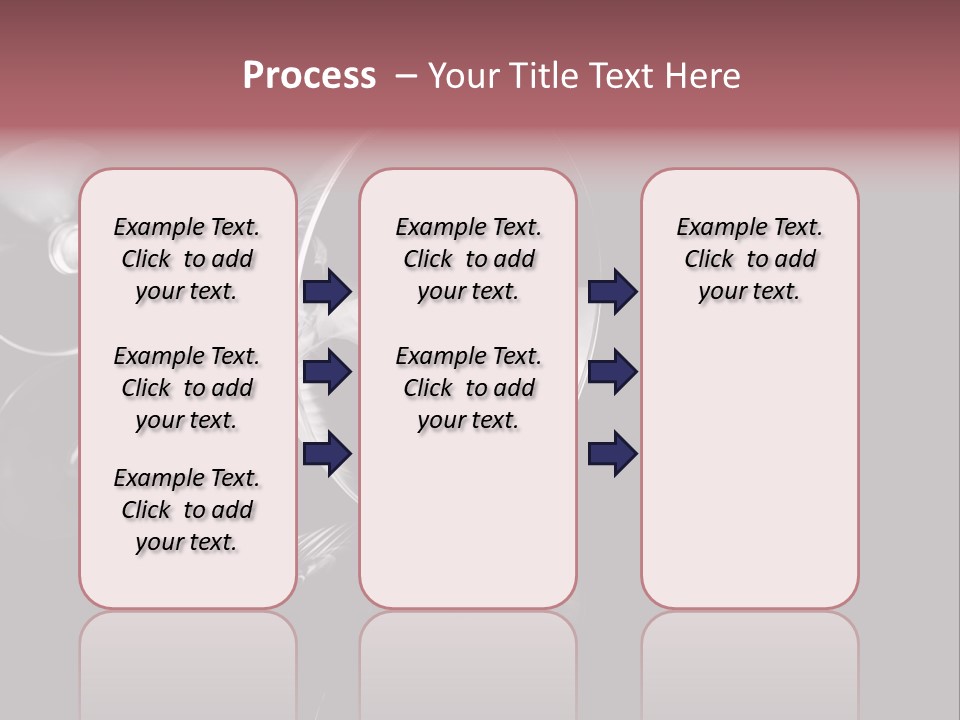 Process – Your Title Text Here

Example Text. Click to add your text.

Example Text. Click to add your text.

Example Text. Click to add your text.

Example Text. Click to add your text.

Example Text. Click to add your text.

Example Text. Click to add your text.